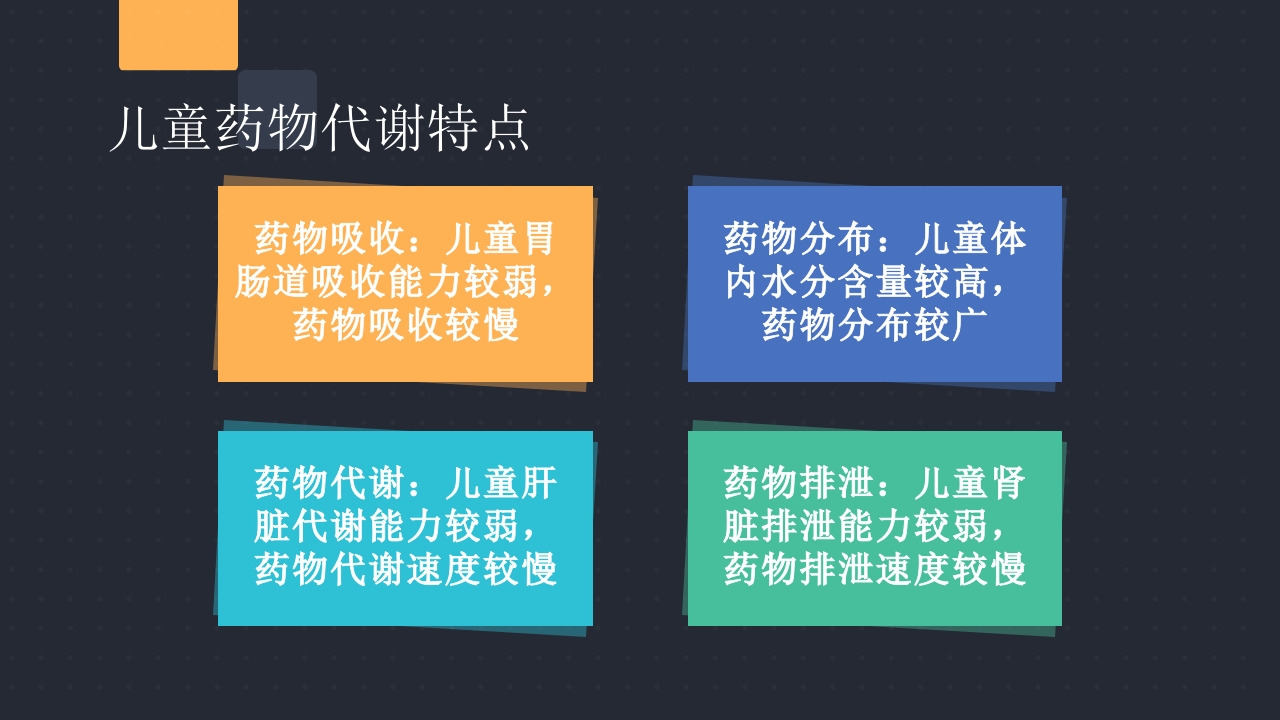 儿童药物代谢特点

药物吸收：儿童胃肠道吸收能力较弱，药物吸收较慢

药物分布：儿童体内水分含量较高，药物分布较广

药物代谢：儿童肝脏代谢能力较弱，药物代谢速度较慢

药物排泄：儿童肾脏排泄能力较弱，药物排泄速度较慢